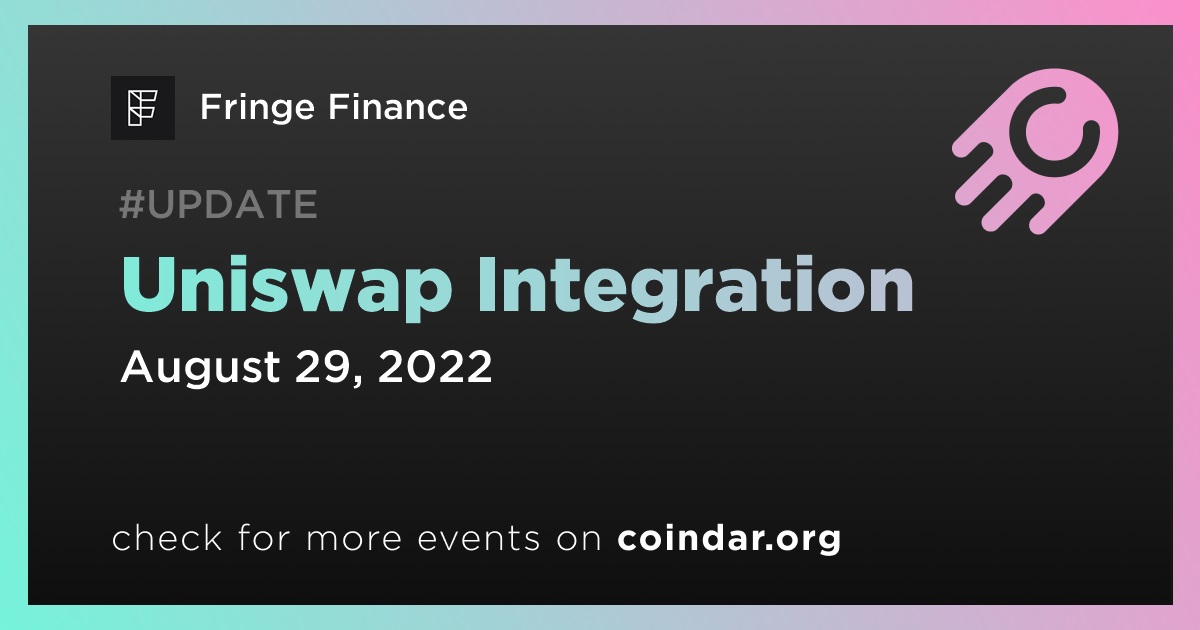 Fringe Finance

#UPDATE

Uniswap Integration

August 29, 2022

check for more events on coindar.org